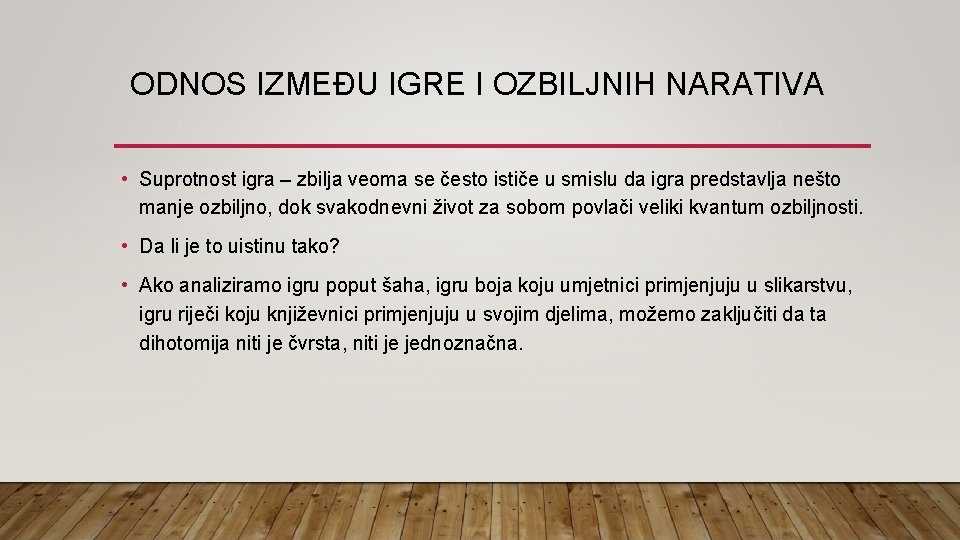 ODNOS IZMEĐU IGRE I OZBILJNIH NARATIVA

• Suprotnost igra – zbilja veoma se često ističe u smislu da igra predstavlja nešto manje ozbiljno, dok svakodnevni život za sobom povlači veliki kvantum ozbiljnosti.

• Da li je to uistinu tako?

• Ako analiziramo igru poput šaha, igru boja koju umjetnici primjenjuju u slikarstvu, igru riječi koju književnici primjenjuju u svojim djelima, možemo zaključiti da ta dihotomija niti je čvrsta, niti je jednoznačna.